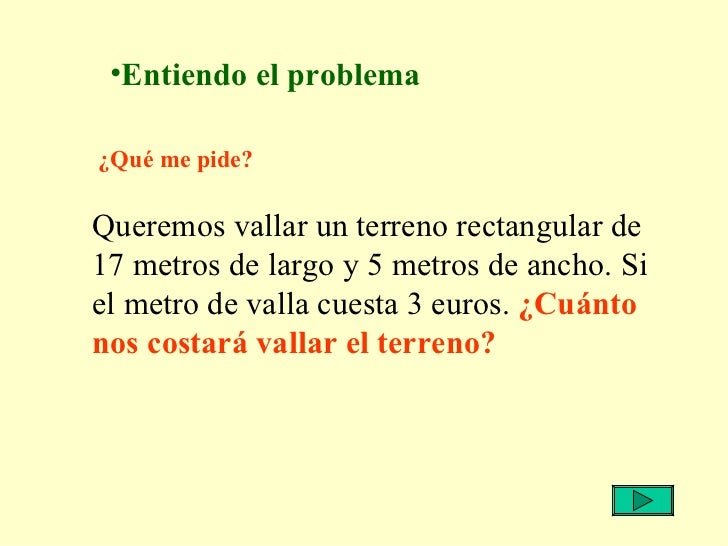 •Entiendo el problema

¿Qué me pide?

Queremos vallar un terreno rectangular de 17 metros de largo y 5 metros de ancho. Si el metro de valla cuesta 3 euros. ¿Cuánto nos costará vallar el terreno?